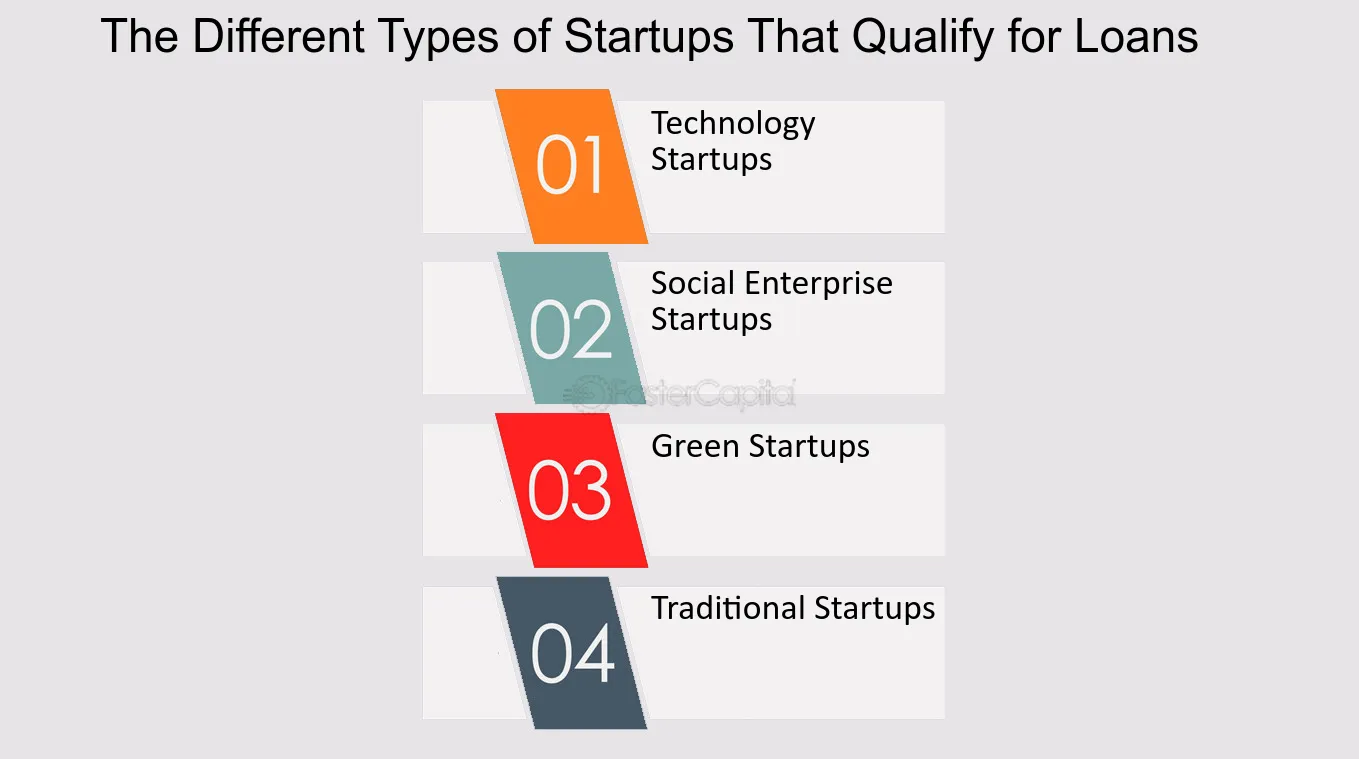 The Different Types of Startups That Qualify for Loans

01 Technology Startups

02 Social Enterprise Startups

FasterCapital

03 Green Startups

04 Traditional Startups